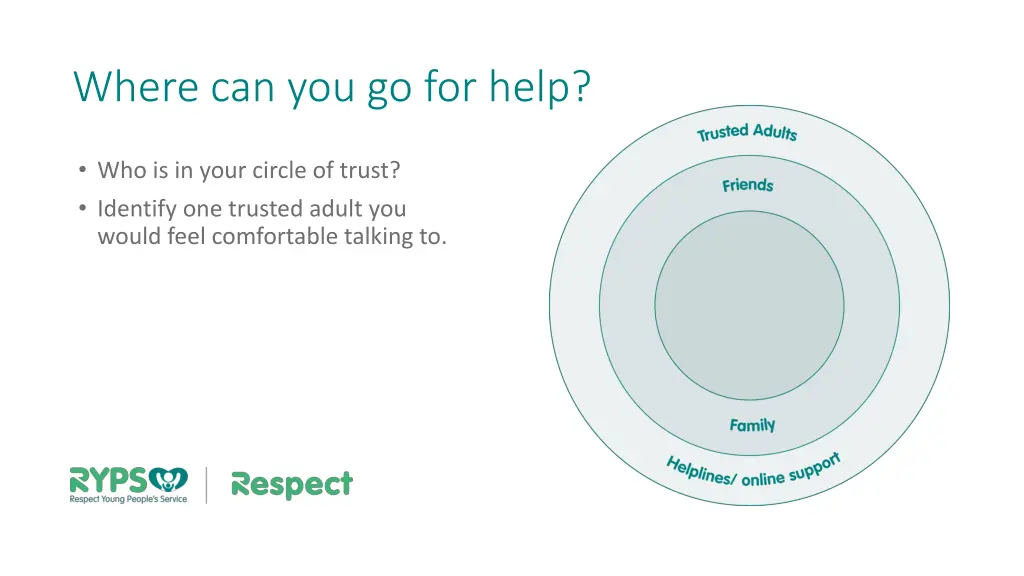 Where can you go for help?

• Who is in your circle of trust?
• Identify one trusted adult you would feel comfortable talking to.

Trusted Adults

Friends

Family

Helplines/ online support

RYPS
Respect Young People's Service

Respect